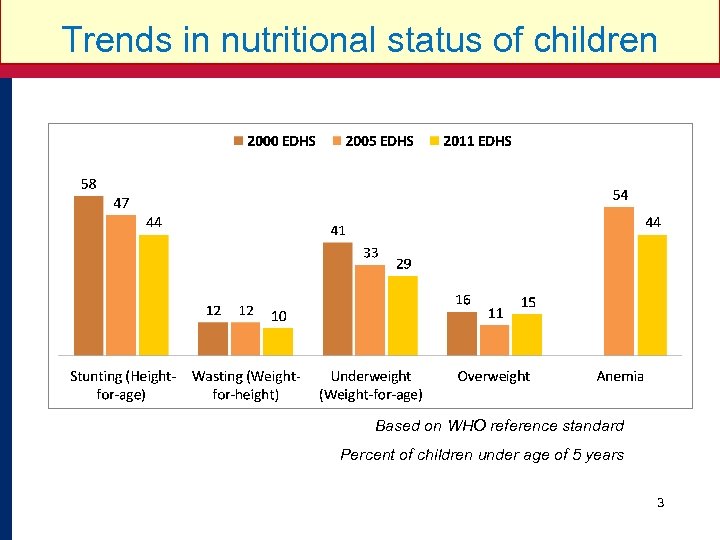 Trends in nutritional status of children

2000 EDHS 2005 EDHS 2011 EDHS

58 47 44

12 12 10

41 33 29

16 11 15

54 44

Stunting (Height-for-age)

Wasting (Weight-for-height)

Underweight (Weight-for-age)

Overweight

Anemia

Based on WHO reference standard

Percent of children under age of 5 years

3